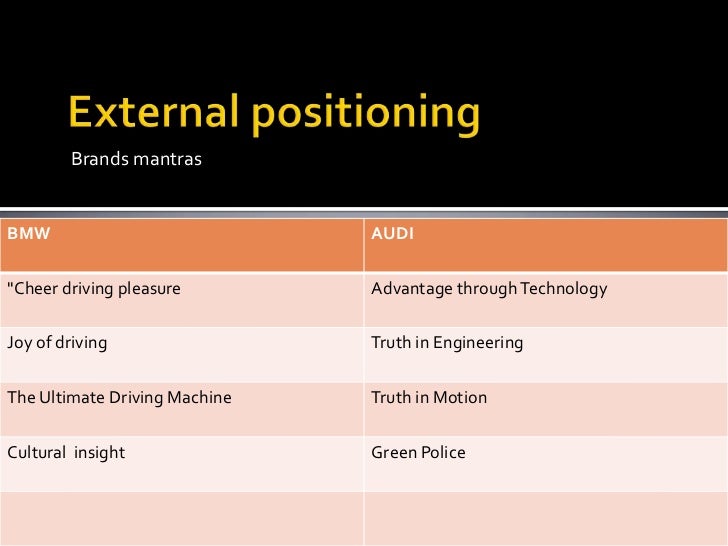 External positioning

Brands mantras

| BMW | AUDI |
|---|---|
| "Cheer driving pleasure | Advantage through Technology |
| Joy of driving | Truth in Engineering |
| The Ultimate Driving Machine | Truth in Motion |
| Cultural insight | Green Police |
| | |